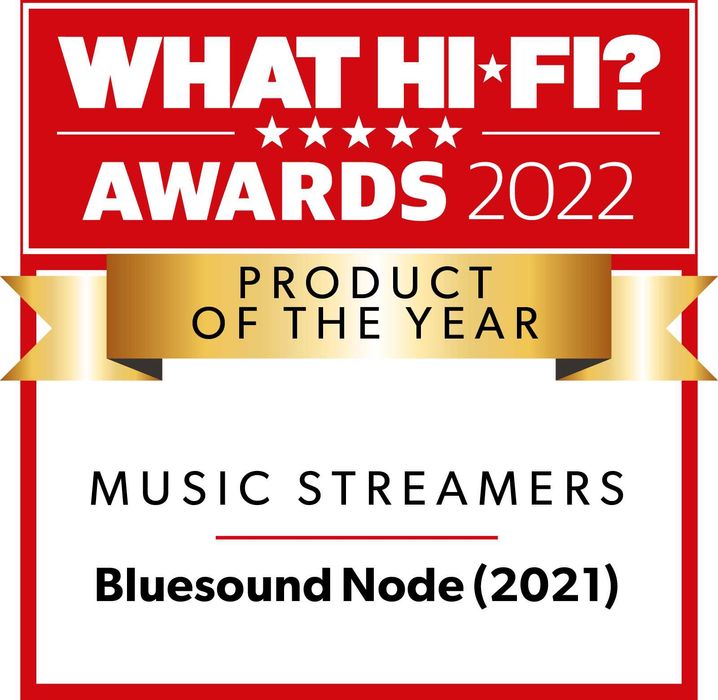 WHAT HI★FI?
★★★★★
AWARDS 2022

PRODUCT
OF THE YEAR

MUSIC STREAMERS

Bluesound Node (2021)